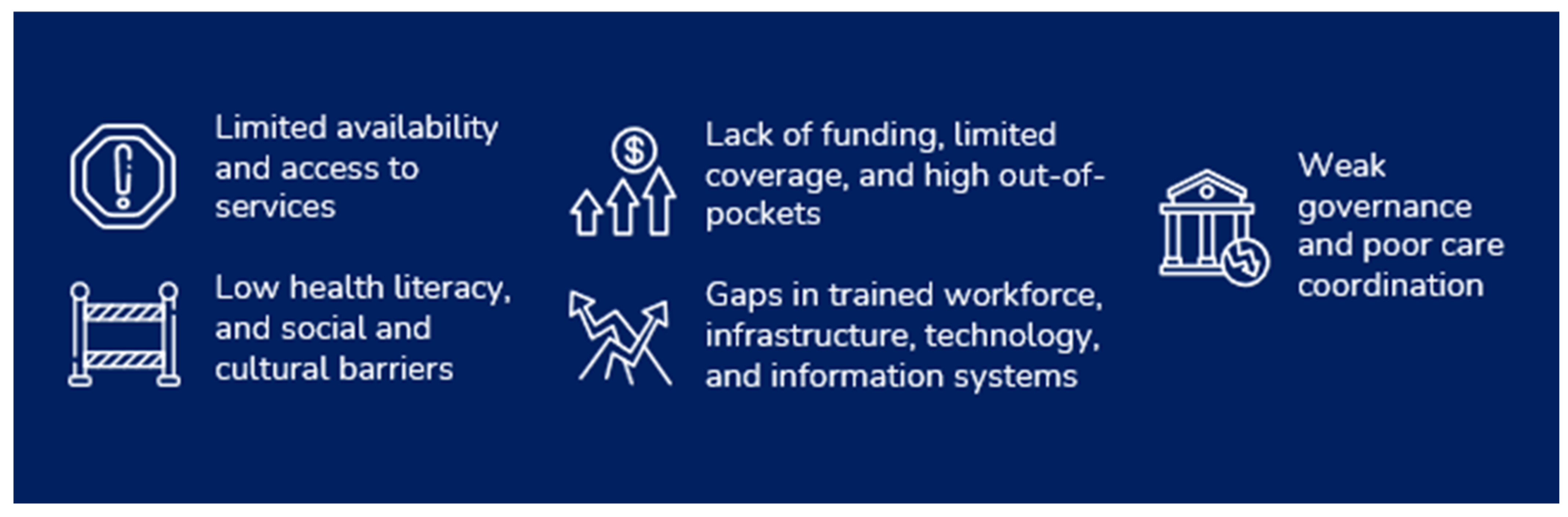 Limited availability and access to services

Low health literacy, and social and cultural barriers

Lack of funding, limited coverage, and high out-of-pockets

Gaps in trained workforce, infrastructure, technology, and information systems

Weak governance and poor care coordination